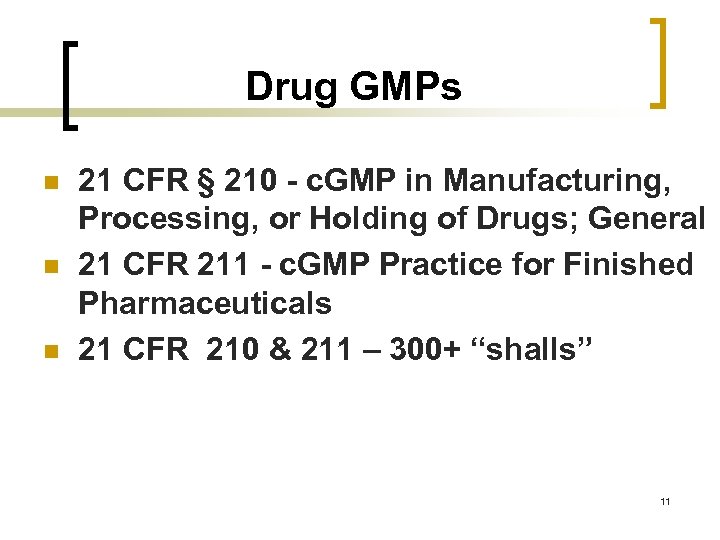 Drug GMPs

- 21 CFR § 210 - cGMP in Manufacturing, Processing, or Holding of Drugs; General
- 21 CFR 211 - cGMP Practice for Finished Pharmaceuticals
- 21 CFR 210 & 211 – 300+ “shalls”

11